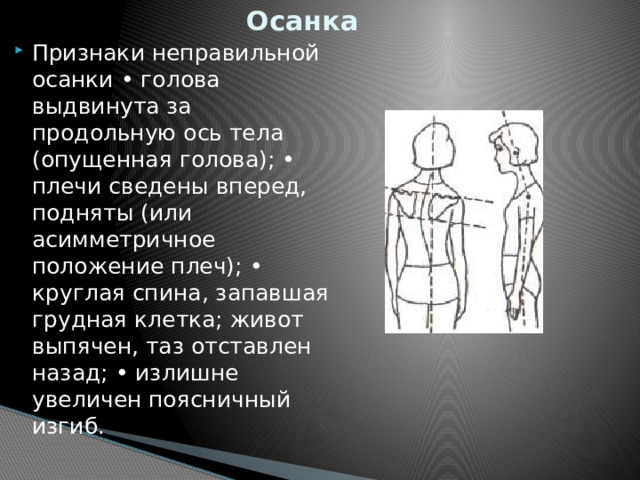 Осанка

Признаки неправильной осанки • голова выдвинута за продольную ось тела (опущенная голова); • плечи сведены вперед, подняты (или асимметричное положение плеч); • круглая спина, запавшая грудная клетка; живот выпячен, таз отставлен назад; • излишне увеличен поясничный изгиб.